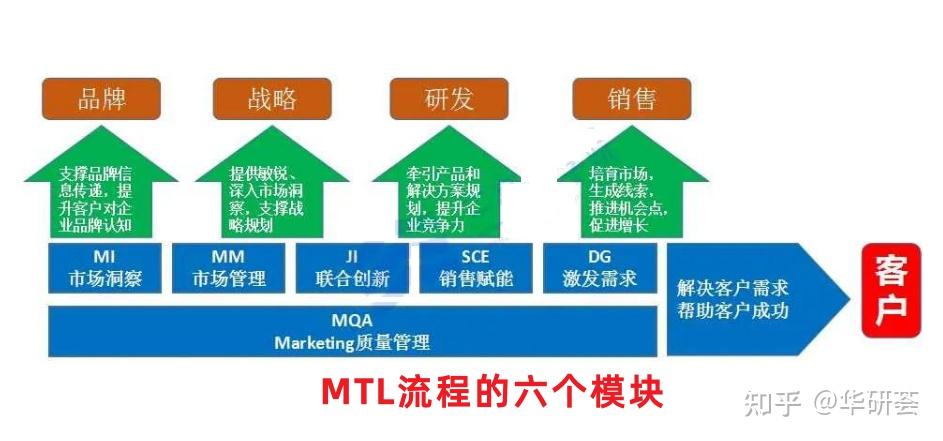 品牌

战略

研发

销售

支撑品牌信息传递，提升客户对企业品牌认知

提供敏锐、深入市场洞察，支撑战略规划

牵引产品和解决方案规划，提升企业竞争力

培育市场，生成线索，推进机会点，促进增长

MI
市场洞察

MM
市场管理

JI
联合创新

SCE
销售赋能

DG
激发需求

解决客户需求
帮助客户成功

客户

MQA
Marketing质量管理

MTL流程的六个模块

知乎 @华研荟